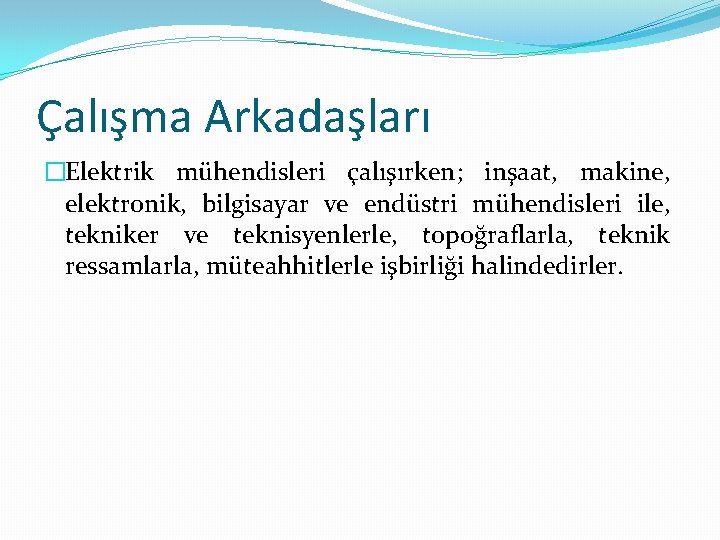 Çalışma Arkadaşları

Elektrik mühendisleri çalışırken; inşaat, makine, elektronik, bilgisayar ve endüstri mühendisleri ile, tekniker ve teknisyenlerle, topoğraflarla, teknik ressamlarla, müteahhitlerle işbirliği halindedirler.